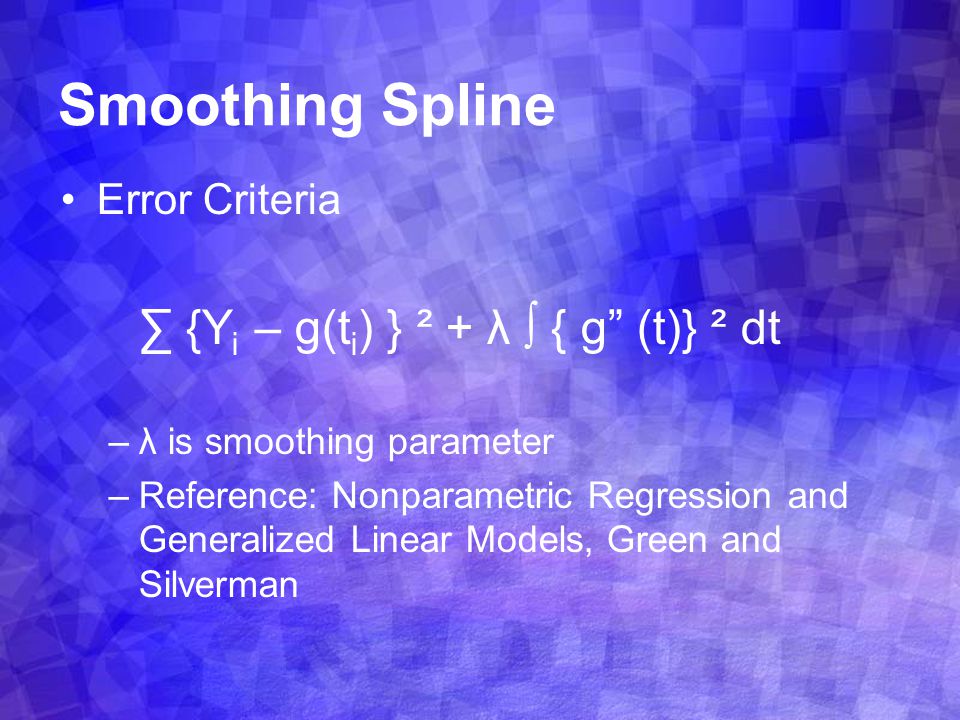 Smoothing Spline

• Error Criteria

$\sum \{Y_i - g(t_i)\}^2 + \lambda \int \{g''(t)\}^2 dt$

– λ is smoothing parameter

– Reference: Nonparametric Regression and Generalized Linear Models, Green and Silverman